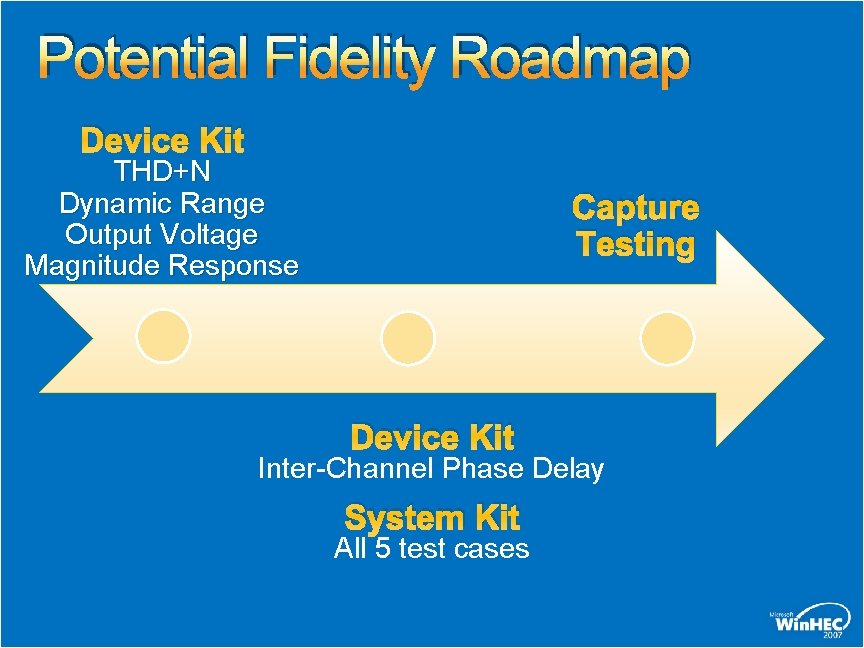 Potential Fidelity Roadmap

Device Kit
THD+N
Dynamic Range
Output Voltage
Magnitude Response

Capture Testing

Device Kit
Inter-Channel Phase Delay

System Kit
All 5 test cases

Microsoft WinHEC 2007